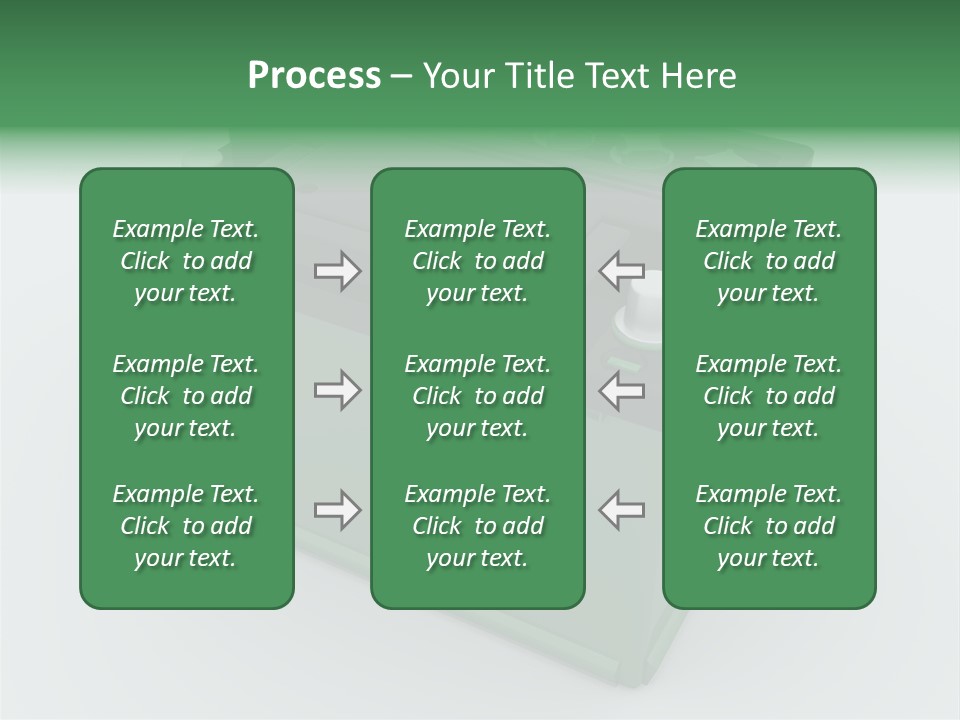 Process – Your Title Text Here

Example Text. Click to add your text.

Example Text. Click to add your text.

Example Text. Click to add your text.

Example Text. Click to add your text.

Example Text. Click to add your text.

Example Text. Click to add your text.

Example Text. Click to add your text.

Example Text. Click to add your text.

Example Text. Click to add your text.